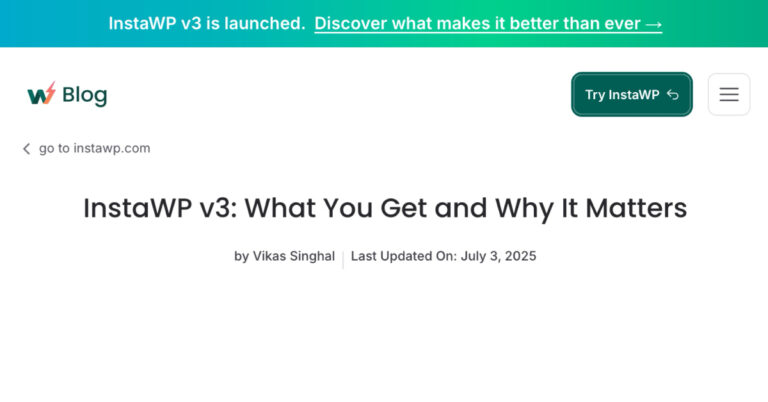 InstaWP v3 is launched. Discover what makes it better than ever →

Blog

Try InstaWP

go to instawp.com

InstaWP v3: What You Get and Why It Matters

by Vikas Singhal | Last Updated On: July 3, 2025